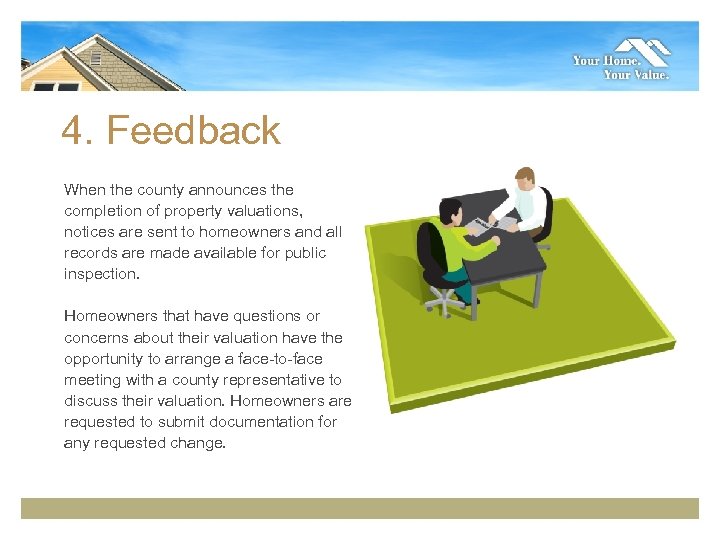 Your Home.
Your Value.

4. Feedback

When the county announces the completion of property valuations, notices are sent to homeowners and all records are made available for public inspection.

Homeowners that have questions or concerns about their valuation have the opportunity to arrange a face-to-face meeting with a county representative to discuss their valuation. Homeowners are requested to submit documentation for any requested change.